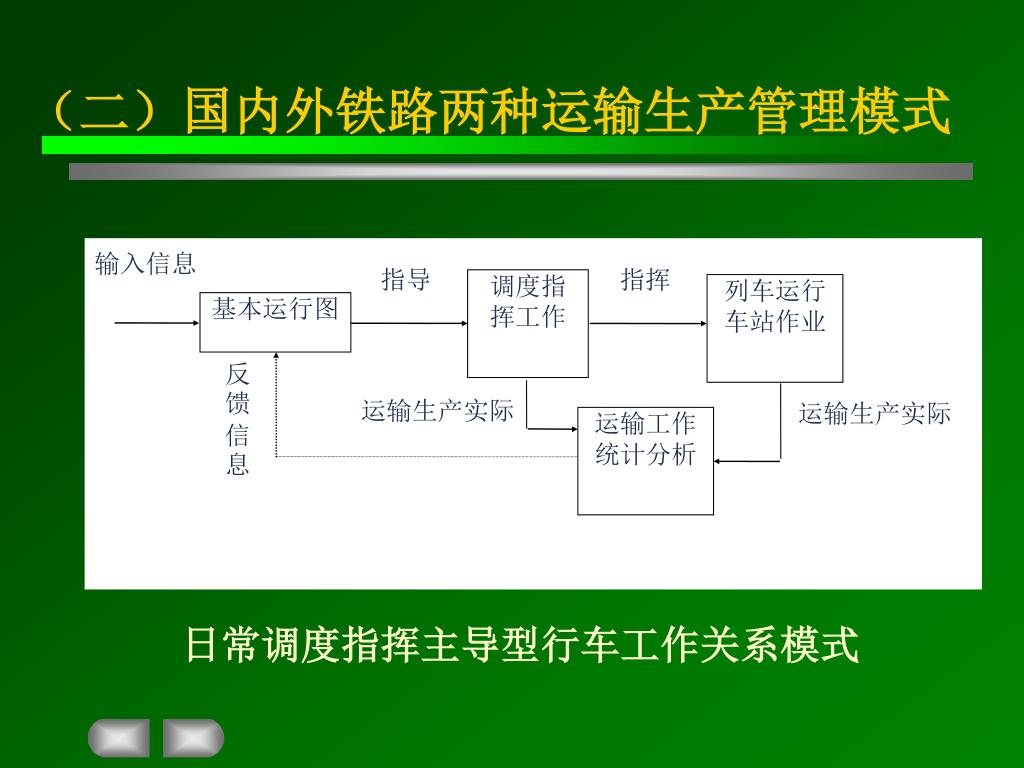 （二）国内外铁路两种运输生产管理模式

输入信息

基本运行图

指导

调度指挥工作

指挥

列车运行车站作业

反馈信息

运输生产实际

运输工作统计分析

运输生产实际

日常调度指挥主导型行车工作关系模式